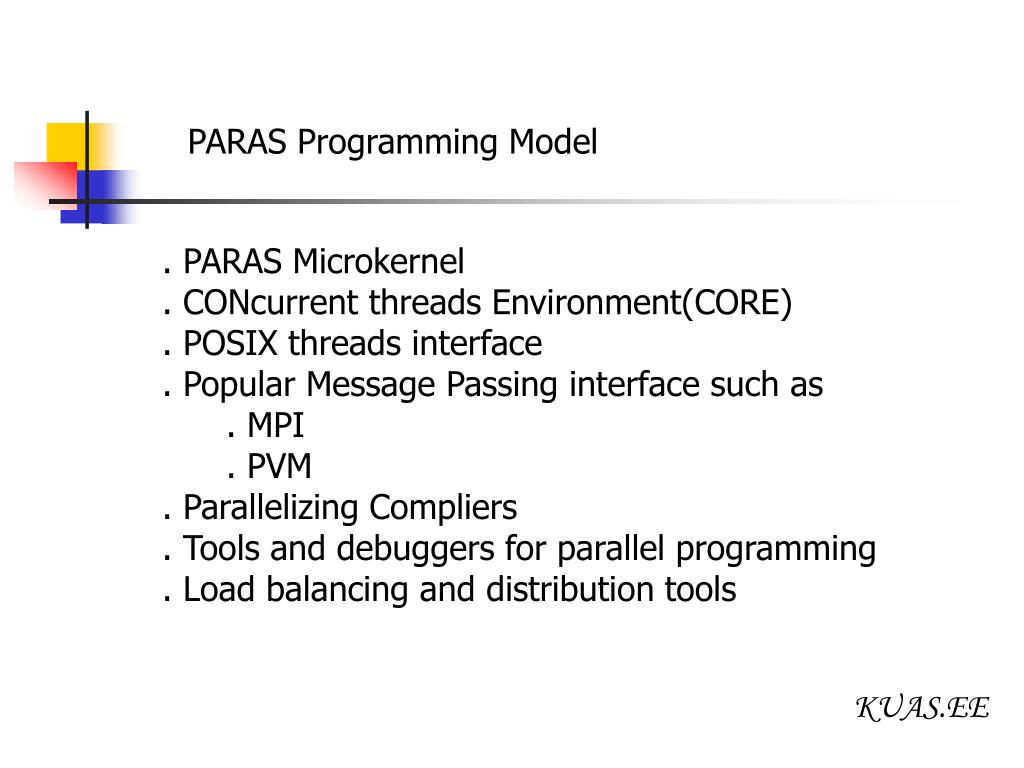 PARAS Programming Model

. PARAS Microkernel
. CONcurrent threads Environment(CORE)
. POSIX threads interface
. Popular Message Passing interface such as
. MPI
. PVM
. Parallelizing Compliers
. Tools and debuggers for parallel programming
. Load balancing and distribution tools

KUAS.EE